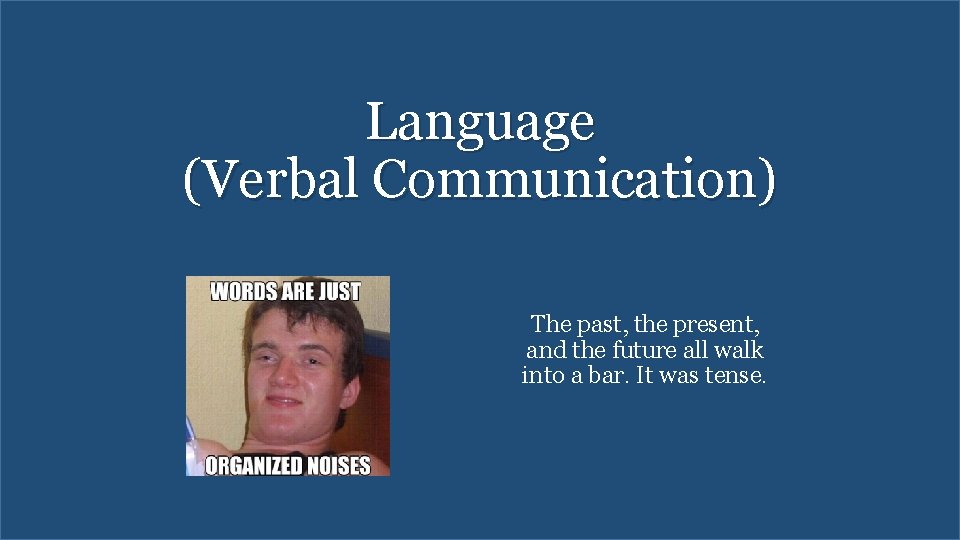 Language
(Verbal Communication)

WORDS ARE JUST

ORGANIZED NOISES

The past, the present, and the future all walk into a bar. It was tense.